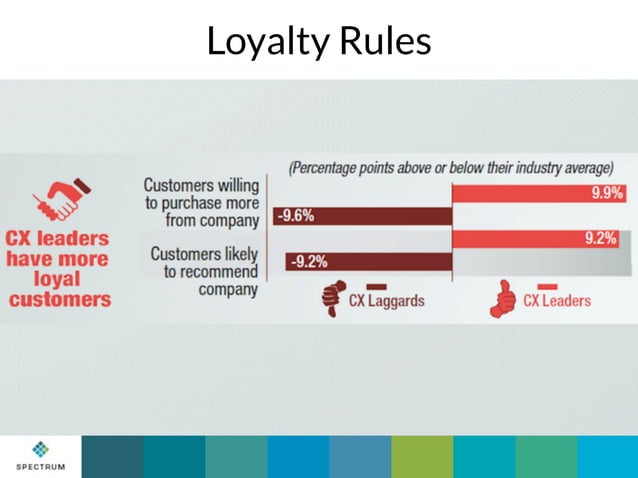 Loyalty Rules

CX leaders have more loyal customers

(Percentage points above or below their industry average)

Customers willing to purchase more from company

9.9%

-9.6%

Customers likely to recommend company

9.2%

-9.2%

CX Laggards

CX Leaders

SPECTRUM